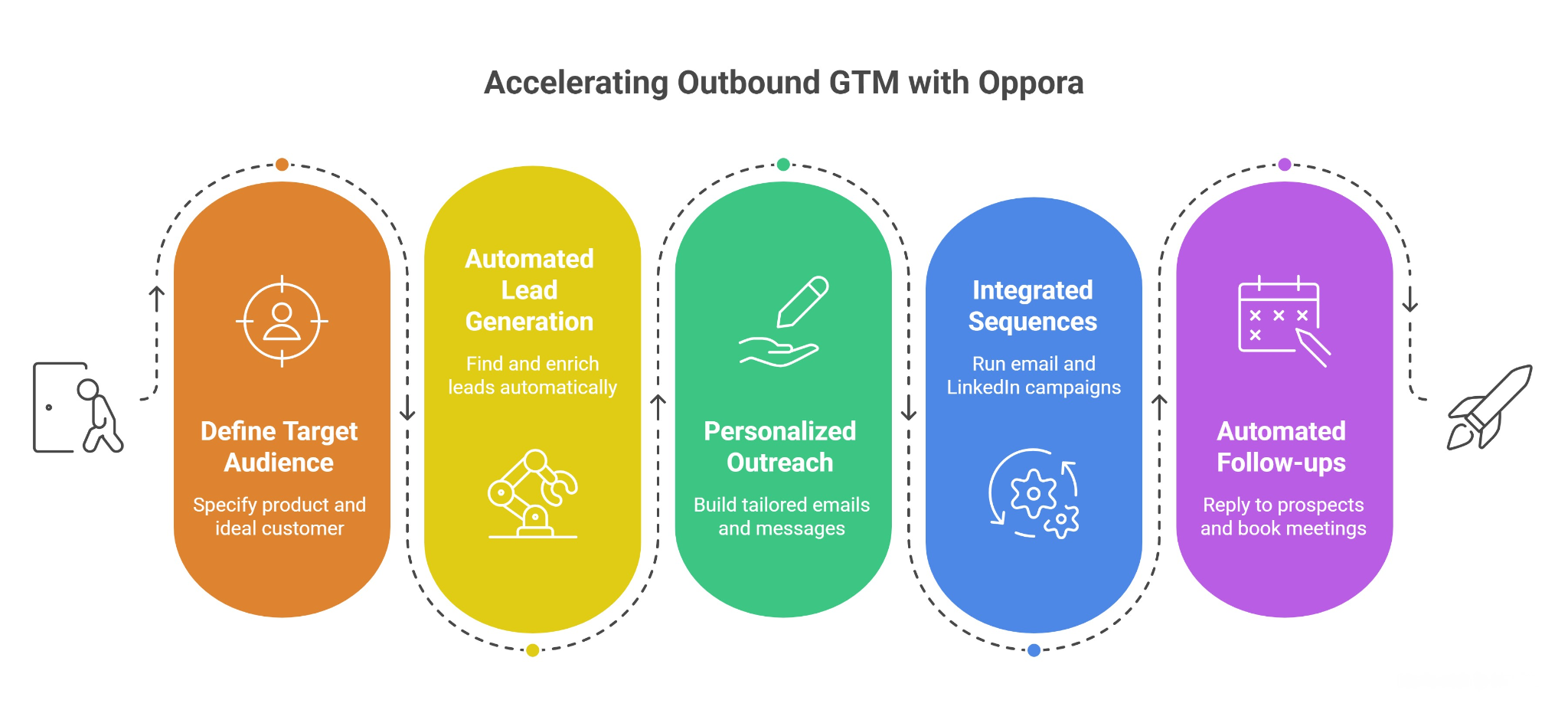 Accelerating Outbound GTM with Oppora

Define Target Audience

Specify product and ideal customer

Automated Lead Generation

Find and enrich leads automatically

Personalized Outreach

Build tailored emails and messages

Integrated Sequences

Run email and LinkedIn campaigns

Automated Follow-ups

Reply to prospects and book meetings